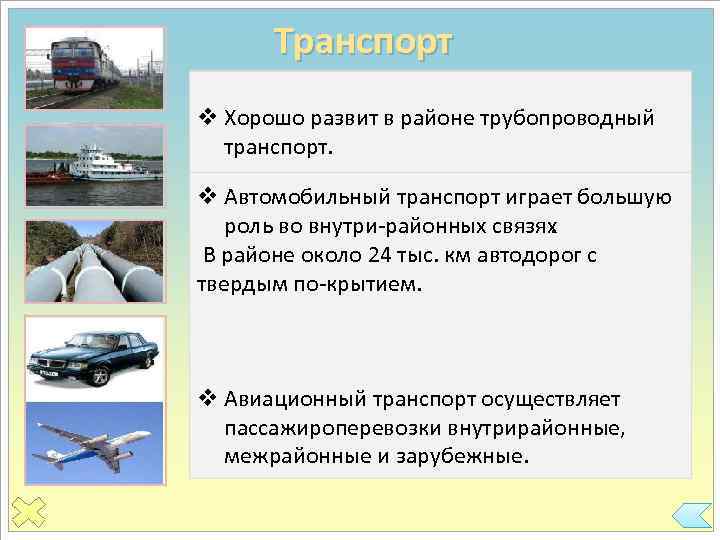 Транспорт

❖ Хорошо развит в районе трубопроводный транспорт.

❖ Автомобильный транспорт играет большую роль во внутри-районных связях.
 В районе около 24 тыс. км автодорог с твердым по-крытием.

❖ Авиационный транспорт осуществляет пассажироперевозки внутрирайонные, межрайонные и зарубежные.